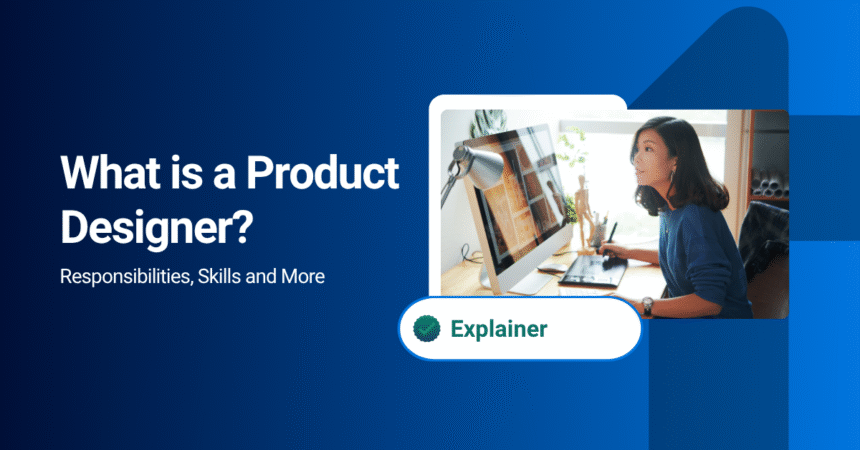 What is a Product Designer?

Responsibilities, Skills and More

Explainer